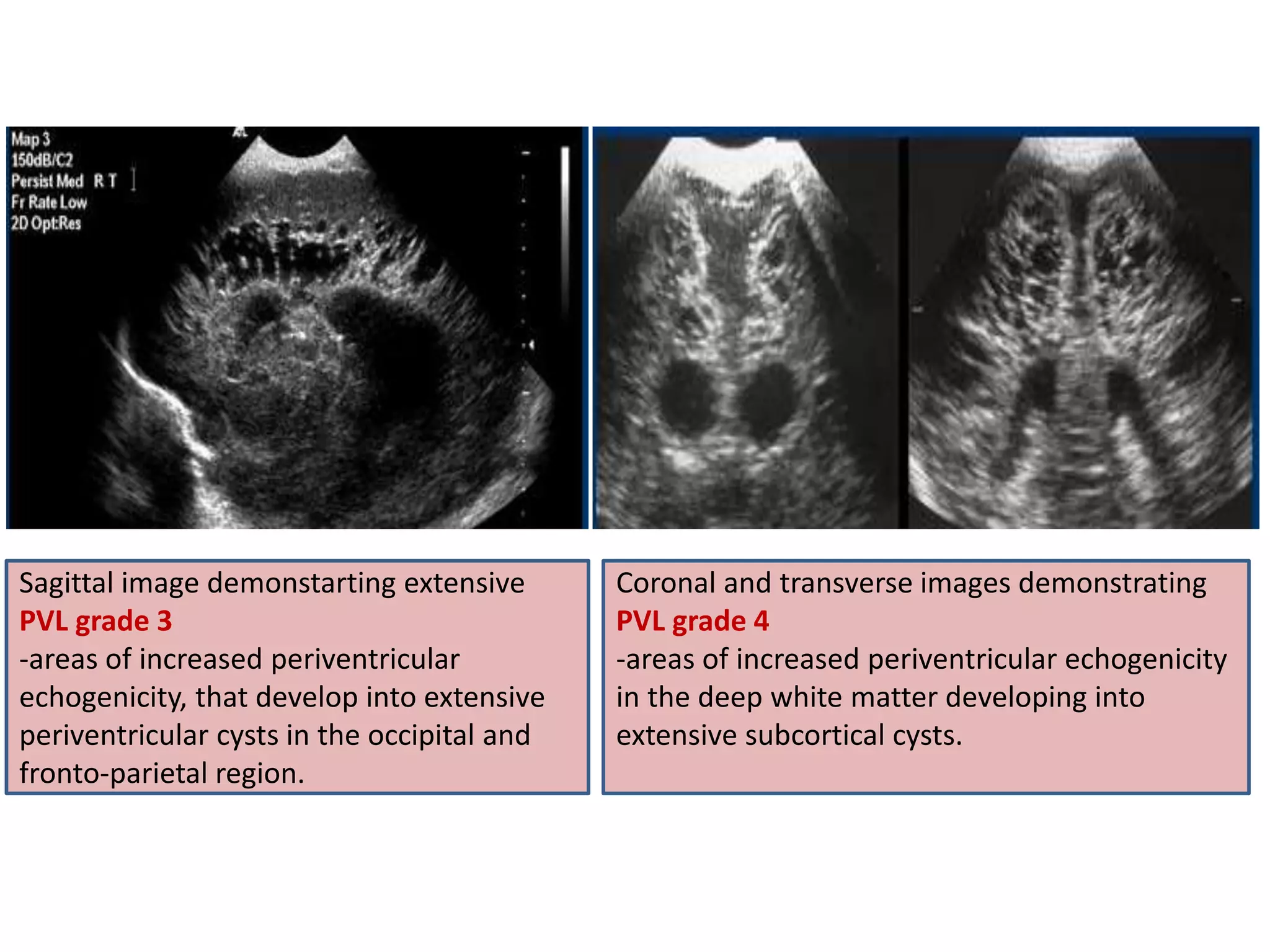 Map 3
150dB/C2
Persist Med R T
Fr Rate Low
2D Opt:Res

Sagittal image demonstarting extensive
PVL grade 3
-areas of increased periventricular echogenicity, that develop into extensive periventricular cysts in the occipital and fronto-parietal region.

Coronal and transverse images demonstrating
PVL grade 4
-areas of increased periventricular echogenicity in the deep white matter developing into extensive subcortical cysts.